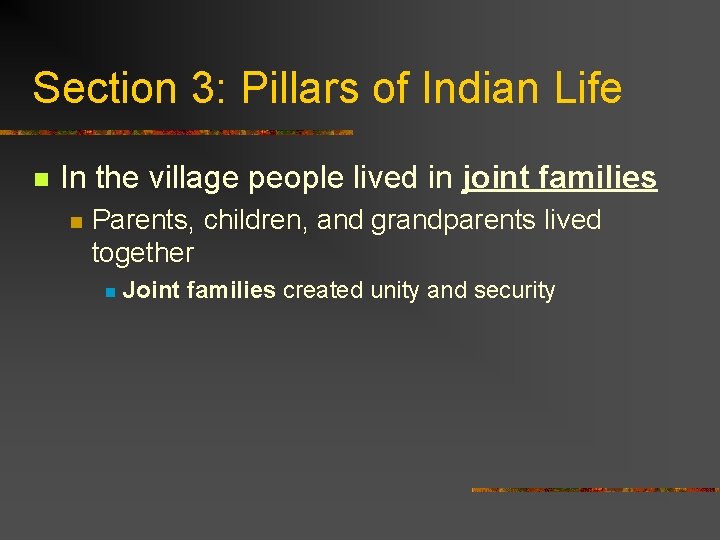 Section 3: Pillars of Indian Life

In the village people lived in joint families

Parents, children, and grandparents lived together

Joint families created unity and security